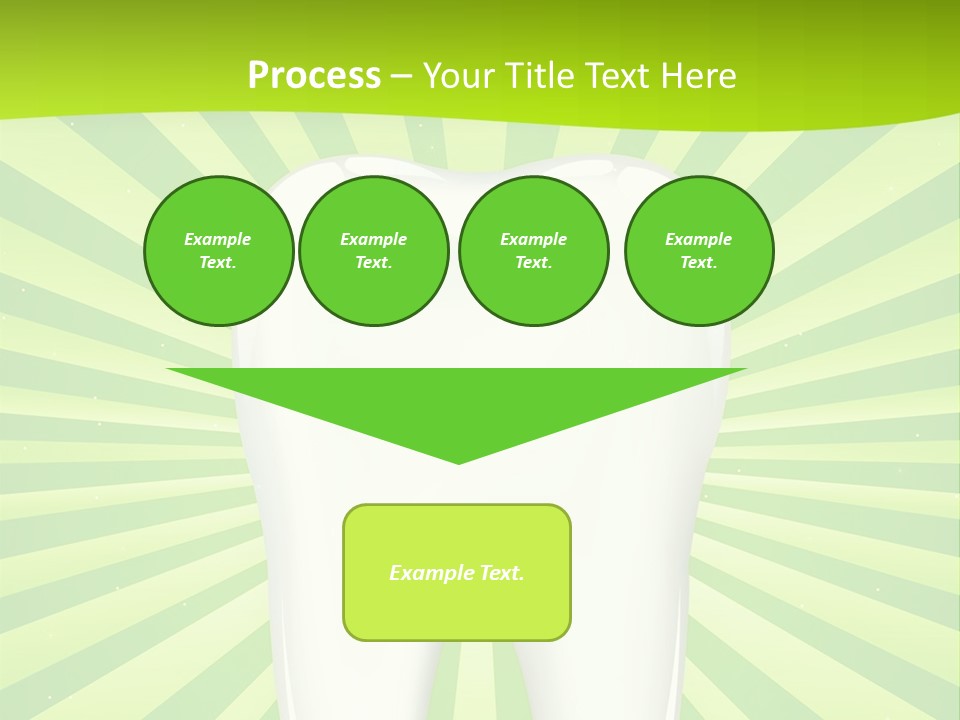 Process – Your Title Text Here

Example Text.

Example Text.

Example Text.

Example Text.

Example Text.